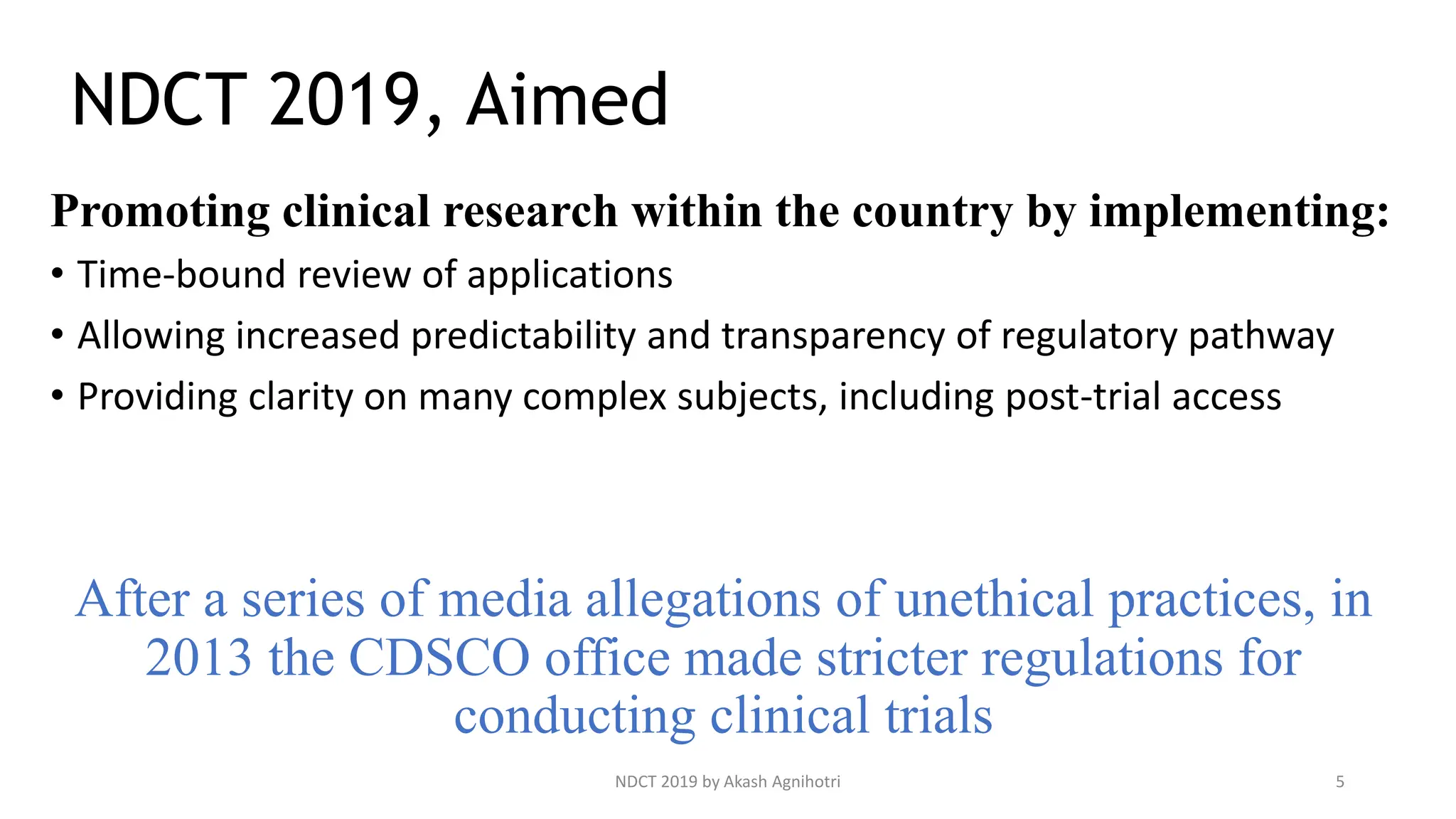 NDCT 2019, Aimed

Promoting clinical research within the country by implementing:

• Time-bound review of applications
• Allowing increased predictability and transparency of regulatory pathway
• Providing clarity on many complex subjects, including post-trial access

After a series of media allegations of unethical practices, in 2013 the CDSCO office made stricter regulations for conducting clinical trials

NDCT 2019 by Akash Agnihotri

5